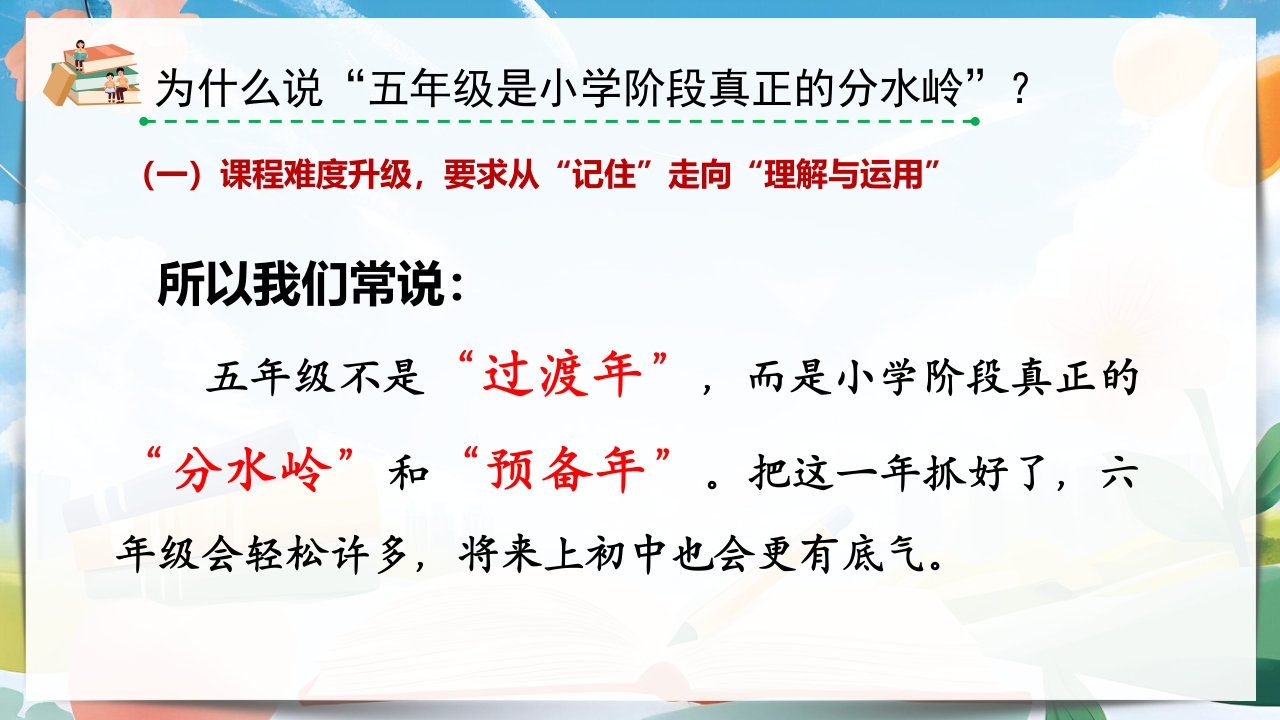 为什么说“五年级是小学阶段真正的分水岭”？

（一）课程难度升级，要求从“记住”走向“理解与运用”

所以我们常说：

五年级不是“过渡年”，而是小学阶段真正的“分水岭”和“预备年”。把这一年抓好了，六年级会轻松许多，将来上初中也会更有底气。